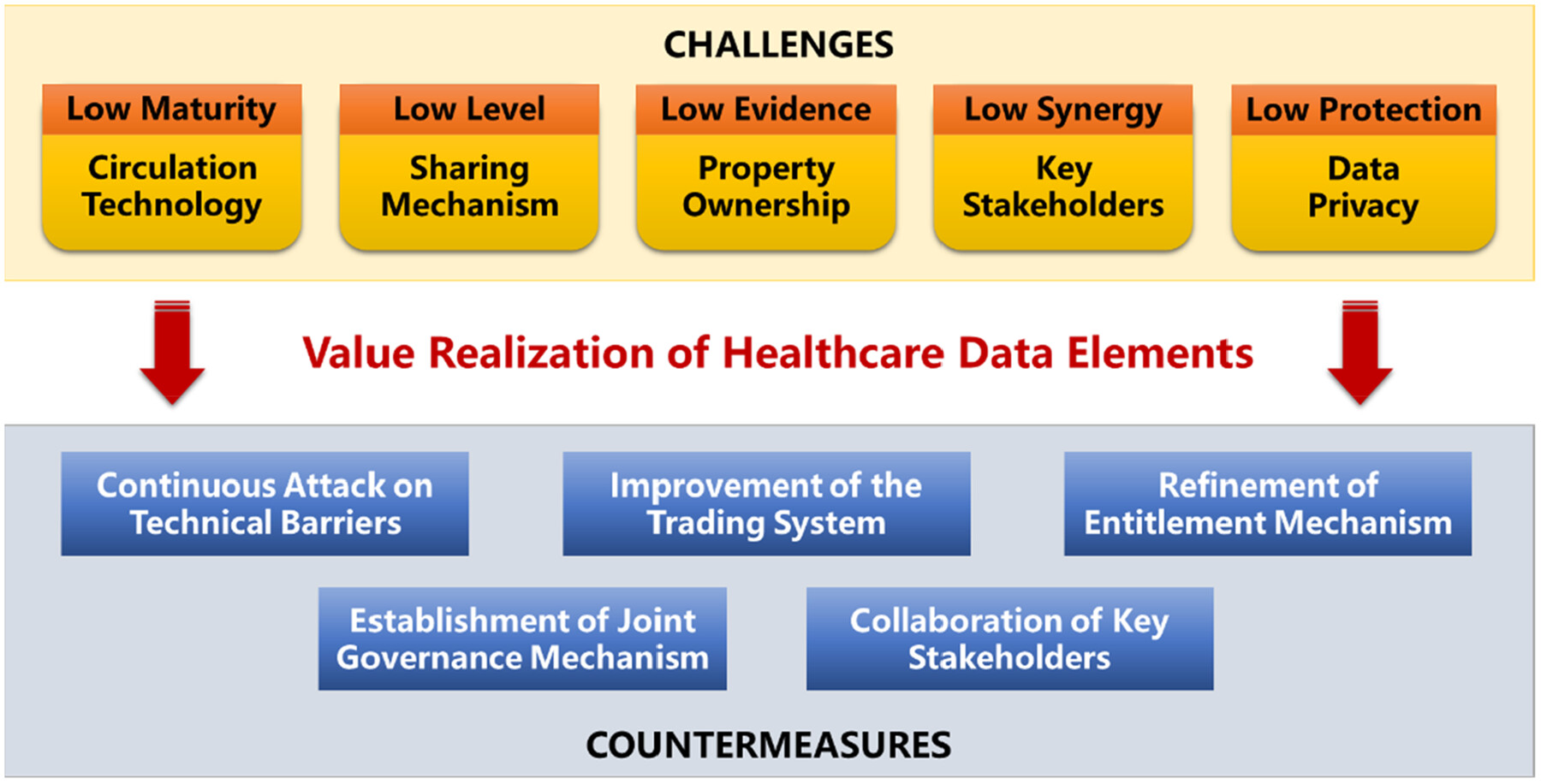 CHALLENGES

Low Maturity
Circulation Technology

Low Level
Sharing Mechanism

Low Evidence
Property Ownership

Low Synergy
Key Stakeholders

Low Protection
Data Privacy

Value Realization of Healthcare Data Elements

Continuous Attack on Technical Barriers

Improvement of the Trading System

Refinement of Entitlement Mechanism

Establishment of Joint Governance Mechanism

Collaboration of Key Stakeholders

COUNTERMEASURES